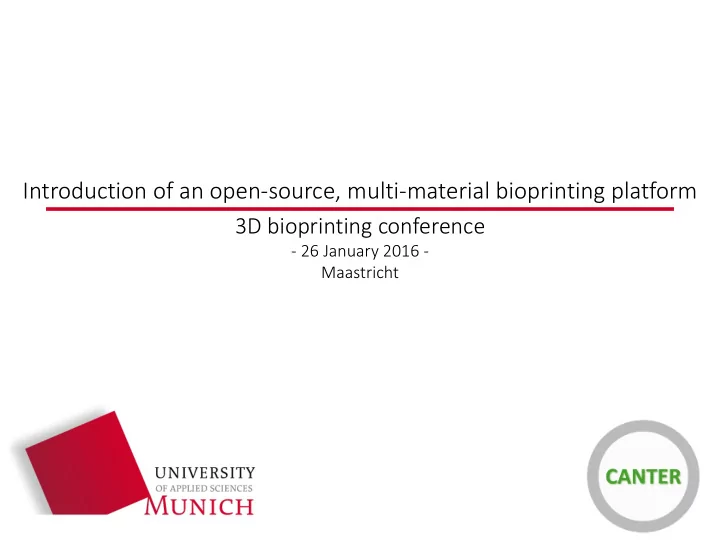 Introduction of an open-source, multi-material bioprinting platform

3D bioprinting conference
- 26 January 2016 -
Maastricht

UNIVERSITY
OF APPLIED SCIENCES
MUNICH

CANTER